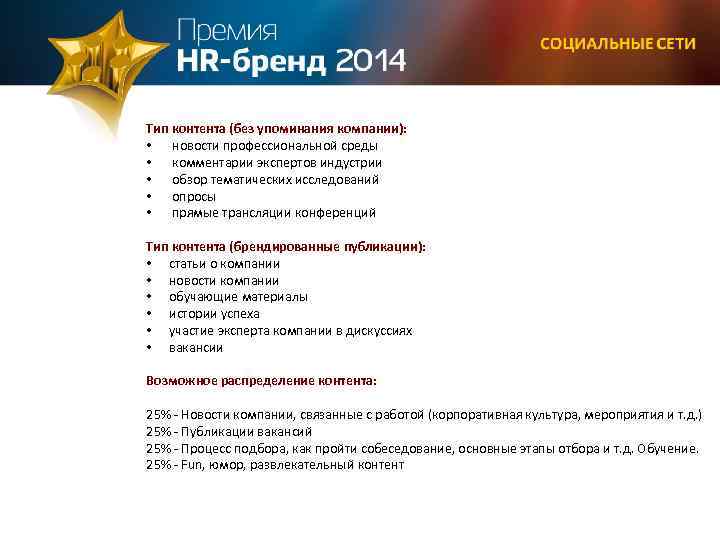 Премия
HR-бренд 2014

СОЦИАЛЬНЫЕ СЕТИ

Тип контента (без упоминания компании):
• новости профессиональной среды
• комментарии экспертов индустрии
• обзор тематических исследований
• опросы
• прямые трансляции конференций

Тип контента (брендированные публикации):
• статьи о компании
• новости компании
• обучающие материалы
• истории успеха
• участие эксперта компании в дискуссиях
• вакансии

Возможное распределение контента:

25% - Новости компании, связанные с работой (корпоративная культура, мероприятия и т.д.)
25% - Публикации вакансий
25% - Процесс подбора, как пройти собеседование, основные этапы отбора и т.д. Обучение.
25% - Fun, юмор, развлекательный контент